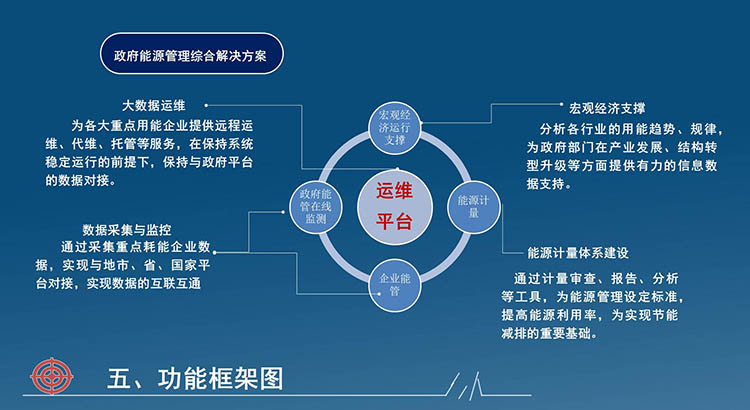 政府能源管理综合解决方案

大数据运维

为各大重点用能企业提供远程运维、代维、托管等服务，在保持系统稳定运行的前提下，保持与政府平台的数据对接。

数据采集与监控

通过采集重点耗能企业数据，实现与地市、省、国家平台对接，实现数据的互联互通

宏观经济运行支撑

政府能管在线监测

运维平台

能源计量

企业能管

宏观经济支撑

分析各行业的用能趋势、规律，为政府部门在产业发展、结构转型升级等方面提供有力的信息数据支持。

能源计量体系建设

通过计量审查、报告、分析等工具，为能源管理设定标准，提高能源利用率，为实现节能减排的重要基础。

五、功能框架图